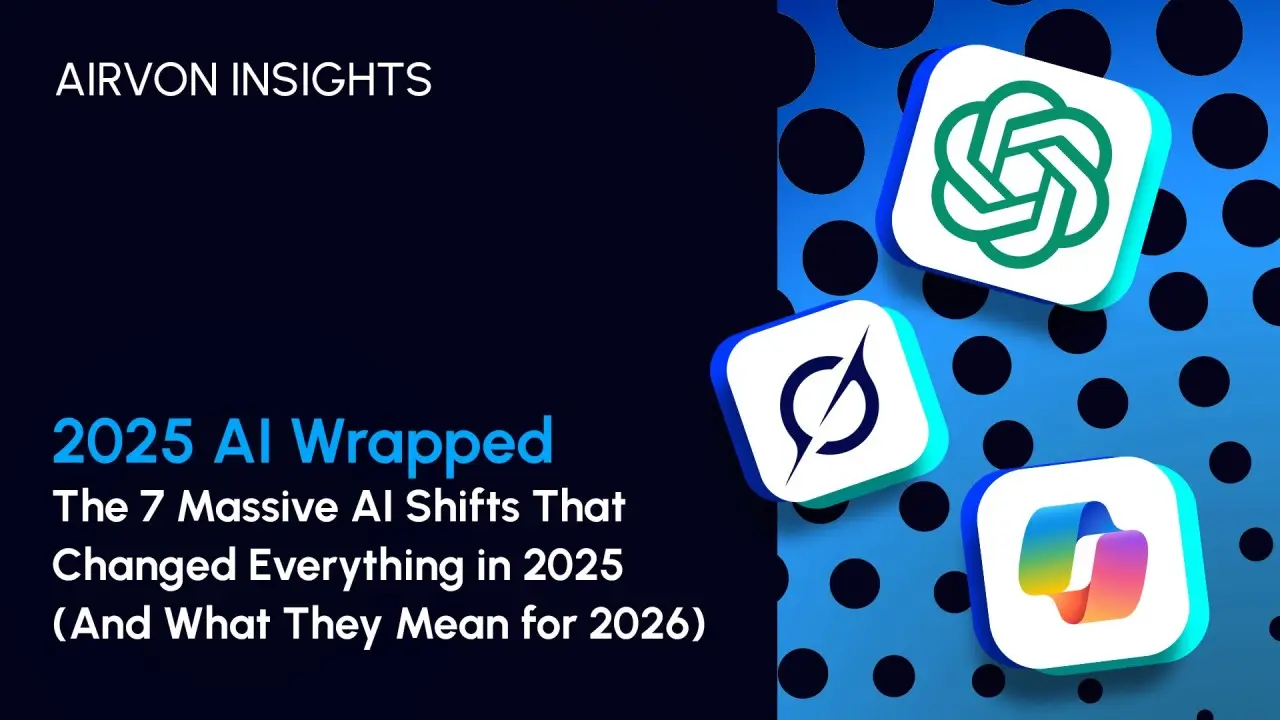 AIRVON INSIGHTS

2025 AI Wrapped
The 7 Massive AI Shifts That Changed Everything in 2025 (And What They Mean for 2026)